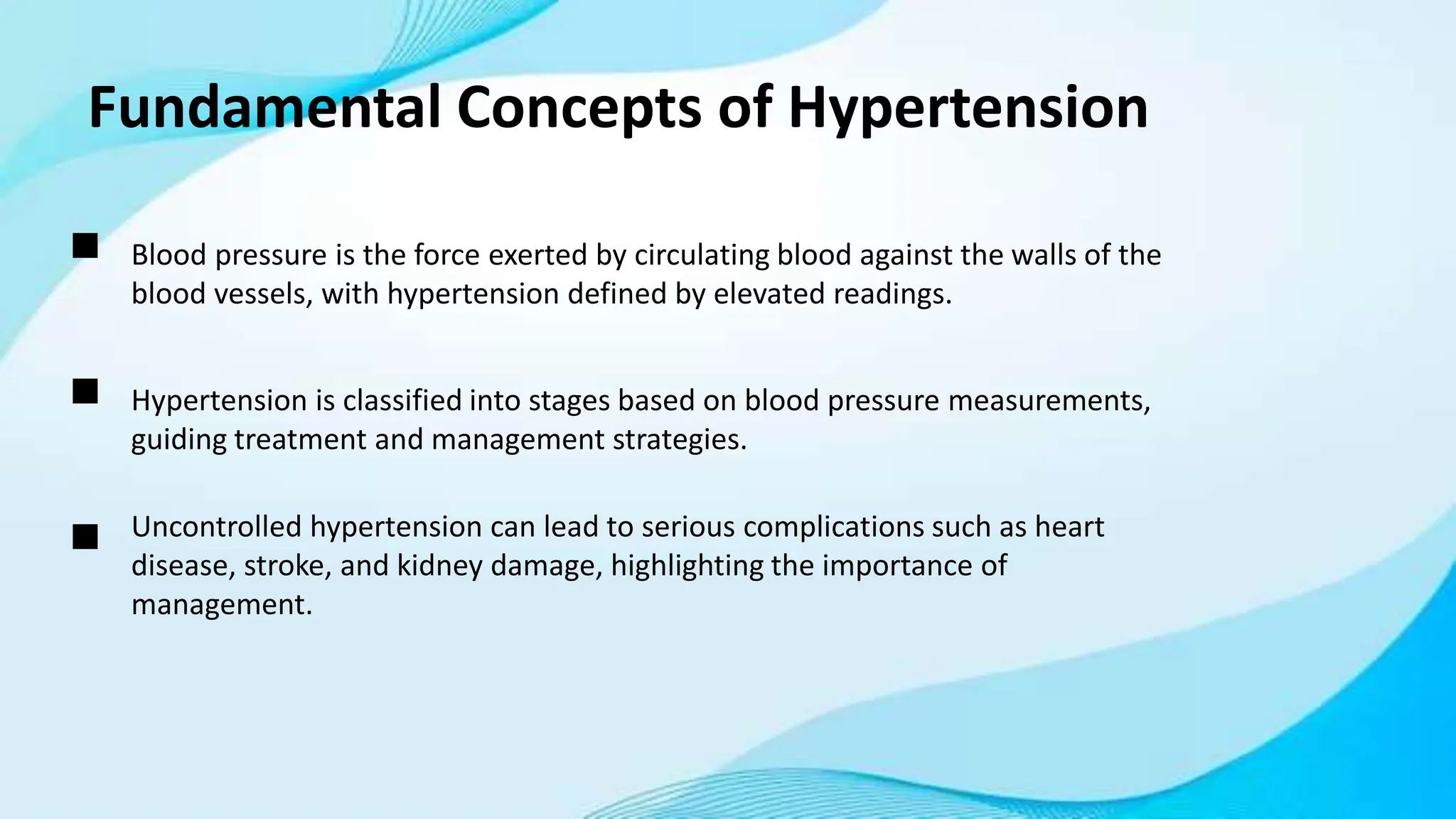 Fundamental Concepts of Hypertension

■ Blood pressure is the force exerted by circulating blood against the walls of the blood vessels, with hypertension defined by elevated readings.

■ Hypertension is classified into stages based on blood pressure measurements, guiding treatment and management strategies.

■ Uncontrolled hypertension can lead to serious complications such as heart disease, stroke, and kidney damage, highlighting the importance of management.